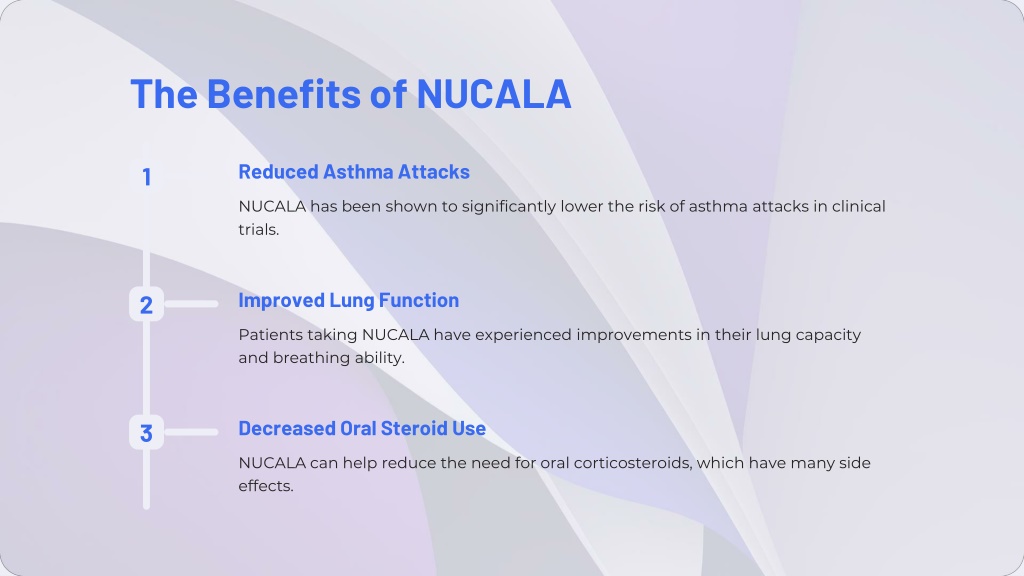 The Benefits of NUCALA

1

Reduced Asthma Attacks

NUCALA has been shown to significantly lower the risk of asthma attacks in clinical trials.

2

Improved Lung Function

Patients taking NUCALA have experienced improvements in their lung capacity and breathing ability.

3

Decreased Oral Steroid Use

NUCALA can help reduce the need for oral corticosteroids, which have many side effects.